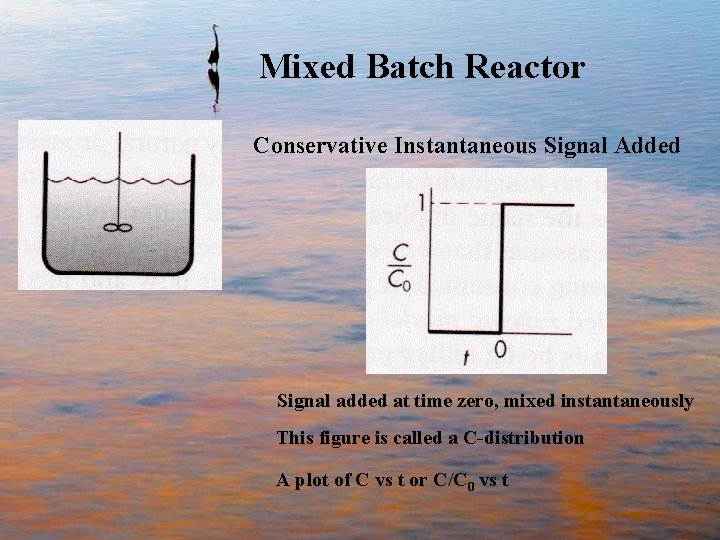 Mixed Batch Reactor

Conservative Instantaneous Signal Added

1

$\frac{C}{C_0}$

t

0

Signal added at time zero, mixed instantaneously

This figure is called a C-distribution

A plot of C vs t or $C/C_0$ vs t